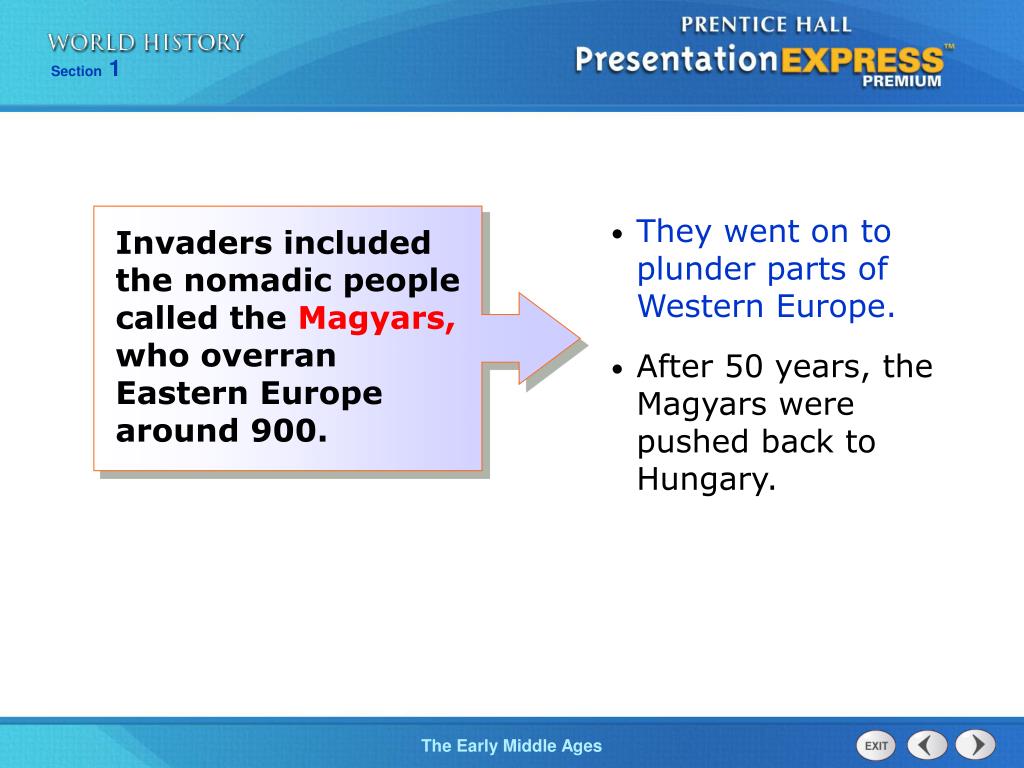 WORLD HISTORY
Section 1

PRENTICE HALL
PresentationEXPRESS™
PREMIUM

Invaders included the nomadic people called the Magyars, who overran Eastern Europe around 900.

• They went on to plunder parts of Western Europe.

• After 50 years, the Magyars were pushed back to Hungary.

The Early Middle Ages

EXIT